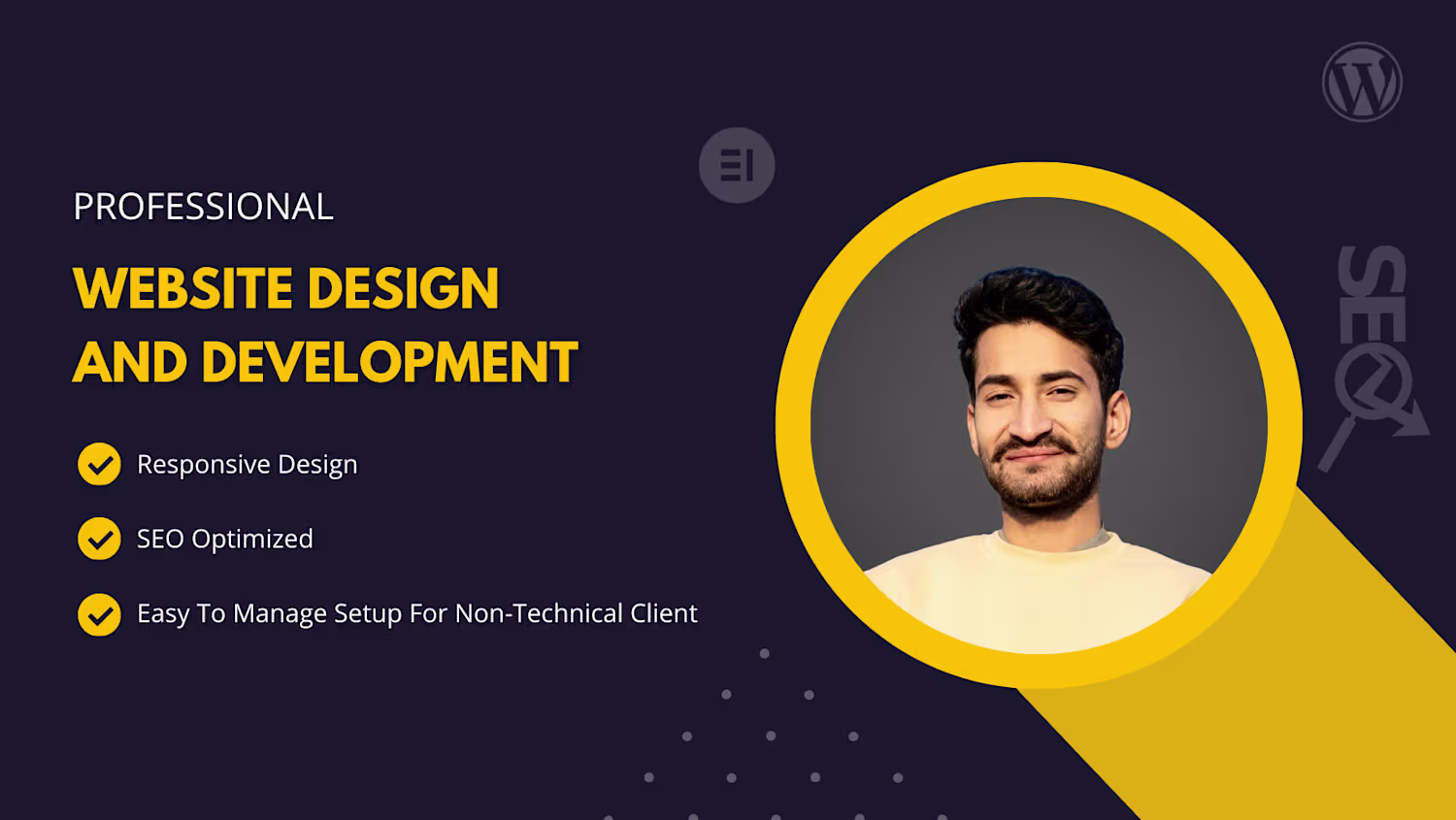 PROFESSIONAL

WEBSITE DESIGN AND DEVELOPMENT

Responsive Design

SEO Optimized

Easy To Manage Setup For Non-Technical Client

SEO